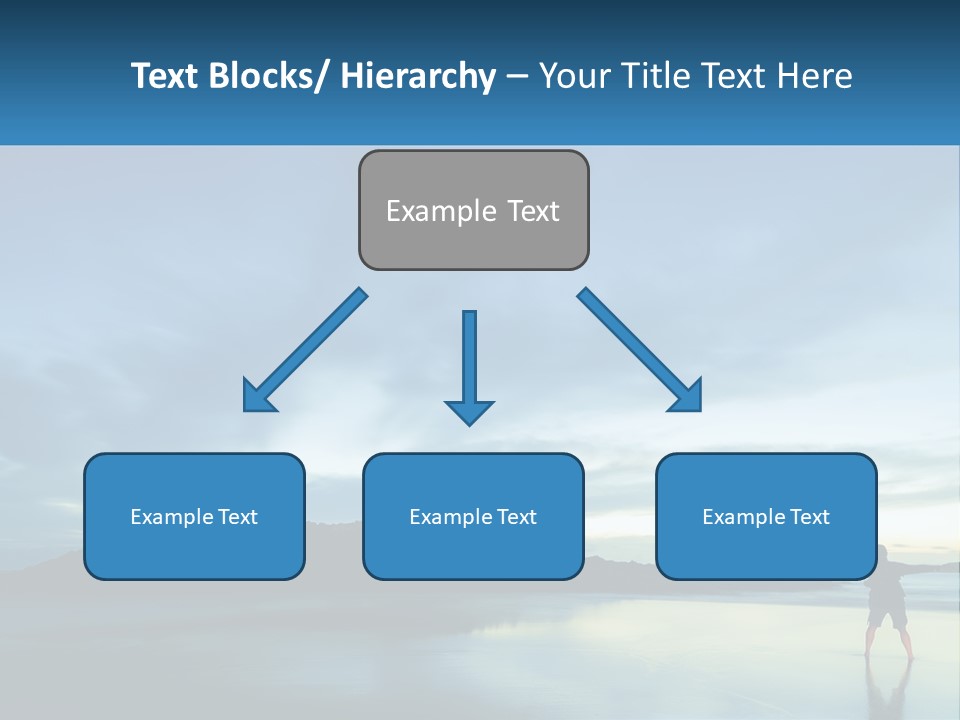 Text Blocks/ Hierarchy – Your Title Text Here

Example Text

Example Text

Example Text

Example Text